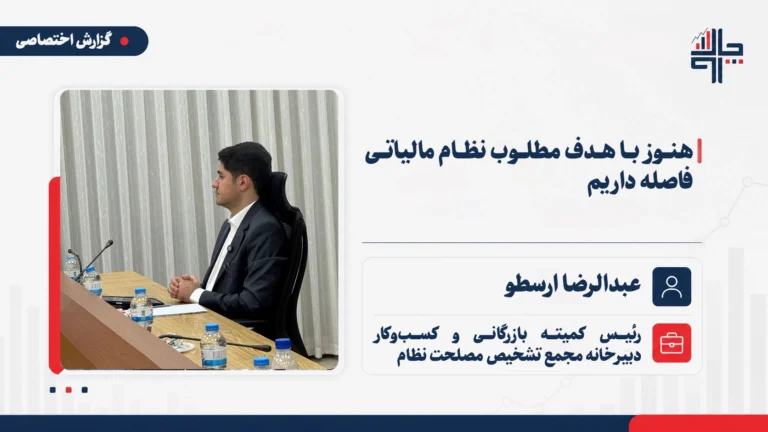 گزارش اختصاصی

هنوز با هدف مطلوب نظام مالیاتی فاصله داریم

عبدالرضا ارسطو

رئیس کمیته بازرگانی و کسب‌وکار دبیرخانه مجمع تشخیص مصلحت نظام